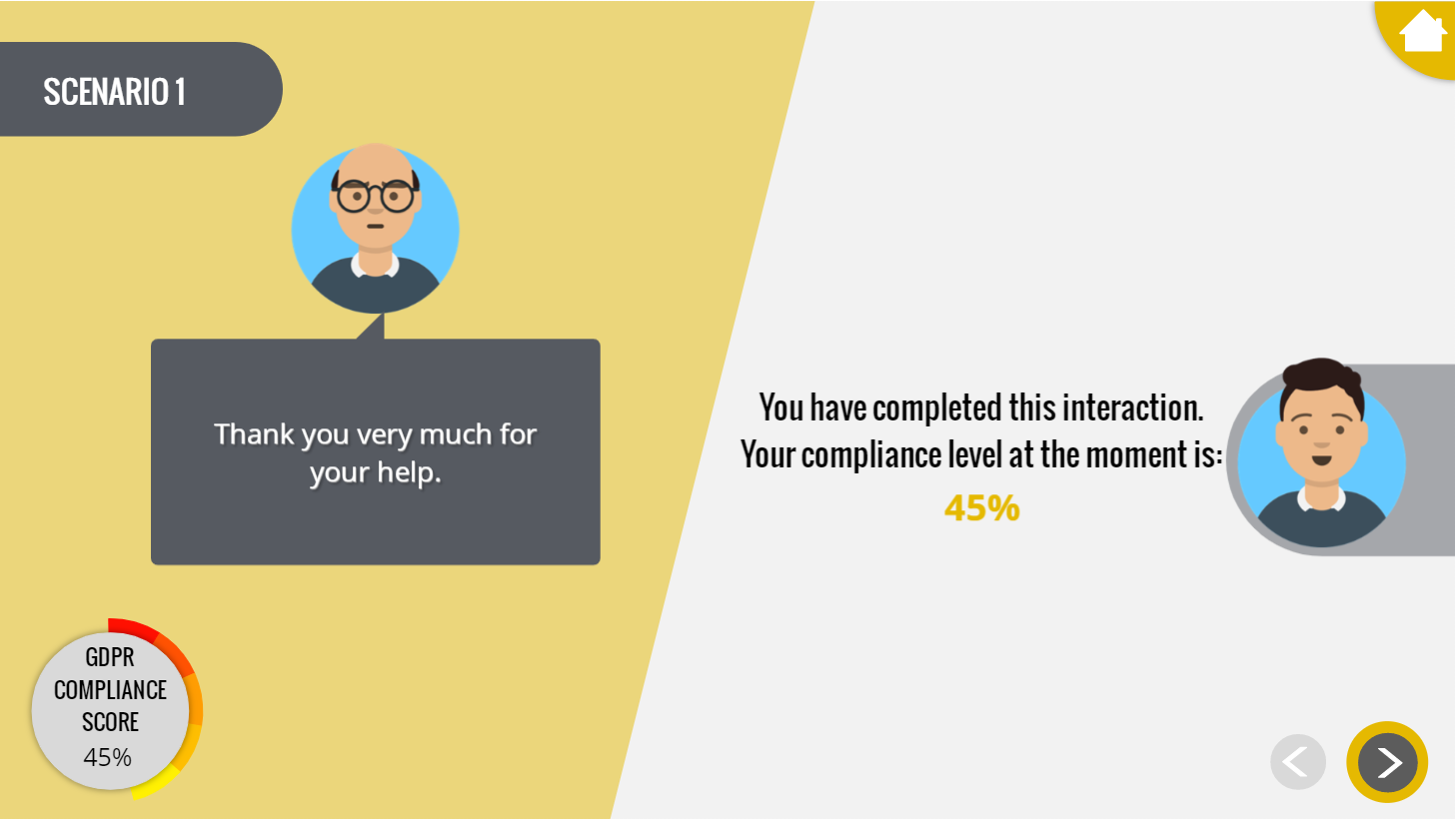 SCENARIO 1

Thank you very much for your help.

You have completed this interaction.
Your compliance level at the moment is:
45%

GDPR COMPLIANCE SCORE
45%